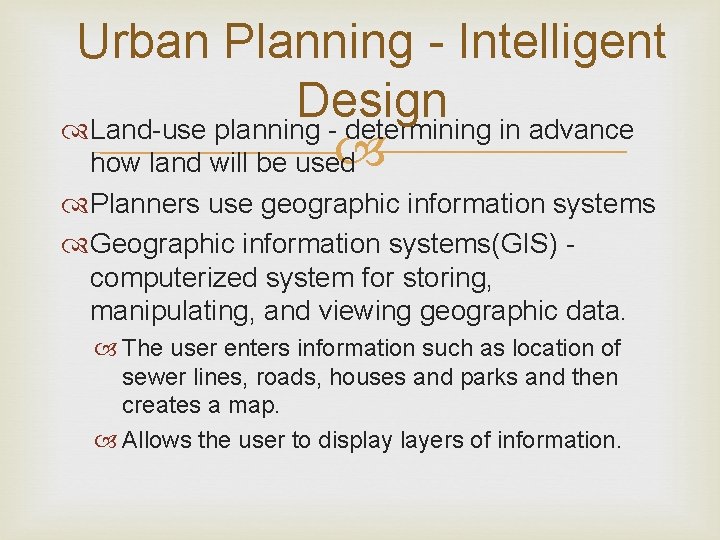 Urban Planning - Intelligent Design

Land-use planning - determining in advance how land will be used

Planners use geographic information systems

Geographic information systems(GIS) - computerized system for storing, manipulating, and viewing geographic data.

The user enters information such as location of sewer lines, roads, houses and parks and then creates a map.

Allows the user to display layers of information.